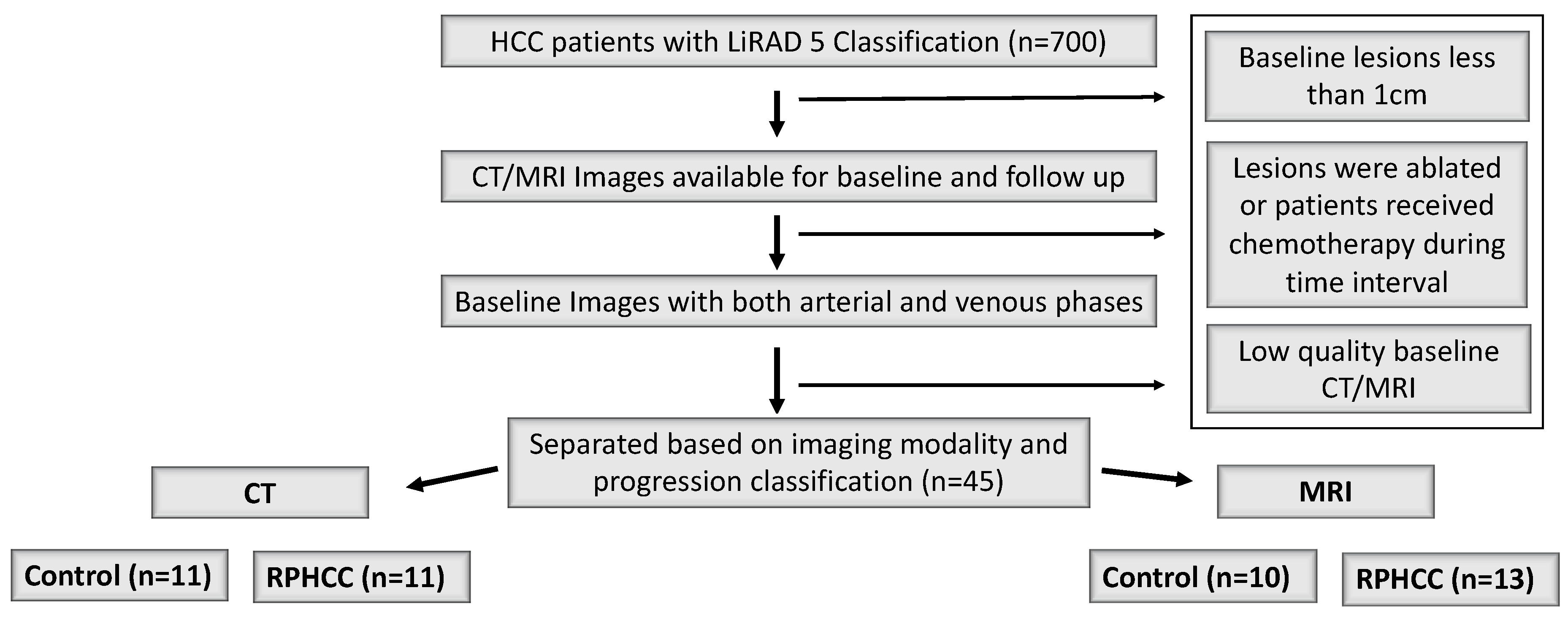 HCC patients with LiRAD 5 Classification (n=700)

CT/MRI Images available for baseline and follow up

Baseline Images with both arterial and venous phases

Separated based on imaging modality and progression classification (n=45)

Baseline lesions less than 1cm

Lesions were ablated or patients received chemotherapy during time interval

Low quality baseline CT/MRI

CT

MRI

Control (n=11)

RPHCC (n=11)

Control (n=10)

RPHCC (n=13)